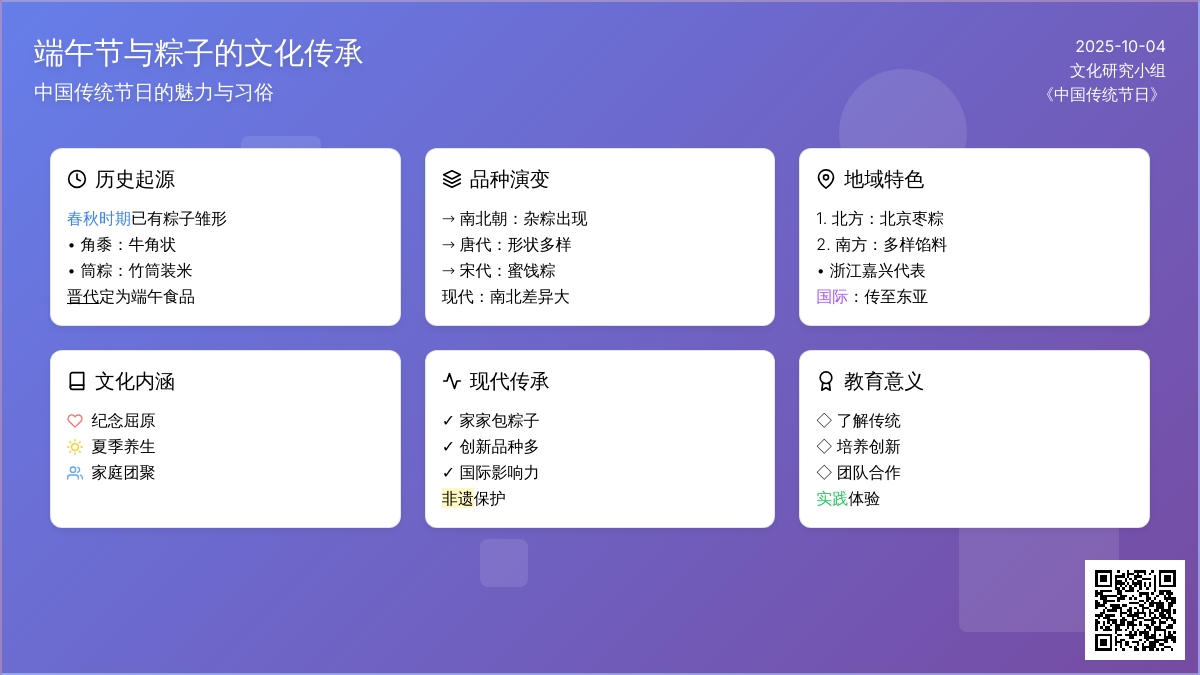 端午节与粽子的文化传承

中国传统节日的魅力与习俗

2025-10-04
文化研究小组
《中国传统节日》

历史起源

春秋时期已有粽子雏形
• 角黍：牛角状
• 筒粽：竹筒装米
晋代定为端午食品

品种演变

→ 南北朝：杂粽出现
→ 唐代：形状多样
→ 宋代：蜜饯粽
现代：南北差异大

地域特色

1. 北方：北京枣粽
2. 南方：多样馅料
• 浙江嘉兴代表
国际：传至东亚

文化内涵

纪念屈原
夏季养生
家庭团聚

现代传承

✓ 家家包粽子
✓ 创新品种多
✓ 国际影响力
非遗保护

教育意义

◇ 了解传统
◇ 培养创新
◇ 团队合作
实践体验